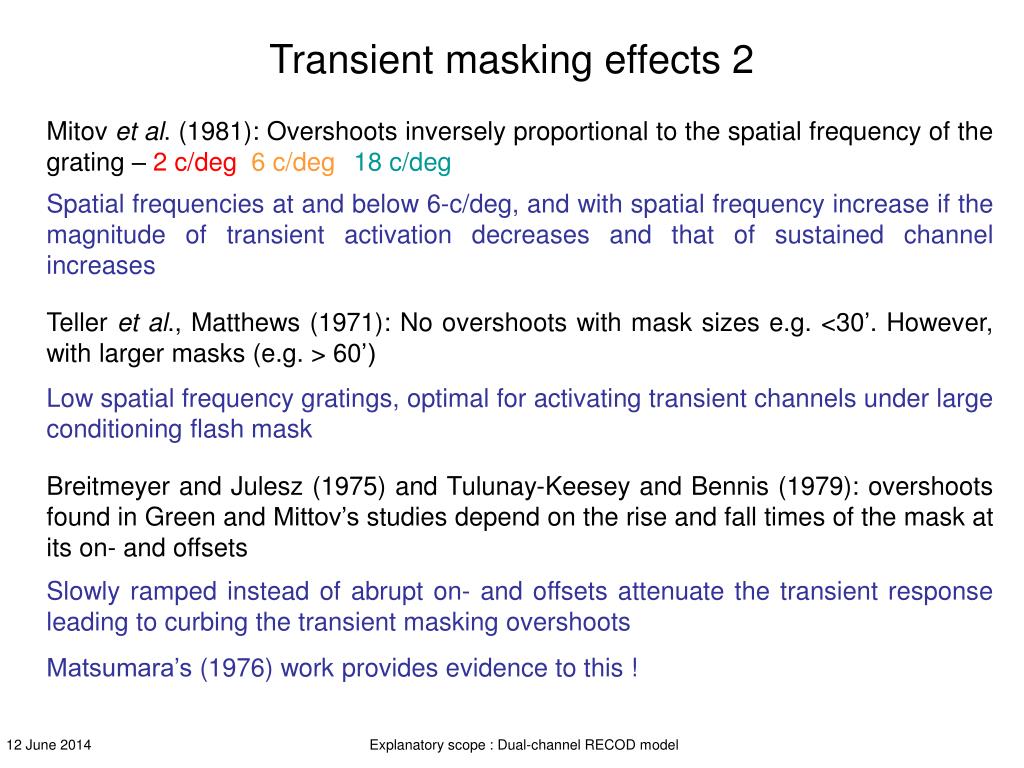 Transient masking effects 2

Mitov et al. (1981): Overshoots inversely proportional to the spatial frequency of the grating – 2 c/deg 6 c/deg 18 c/deg

Spatial frequencies at and below 6-c/deg, and with spatial frequency increase if the magnitude of transient activation decreases and that of sustained channel increases

Teller et al., Matthews (1971): No overshoots with mask sizes e.g. <30’. However, with larger masks (e.g. > 60’)

Low spatial frequency gratings, optimal for activating transient channels under large conditioning flash mask

Breitmeyer and Julesz (1975) and Tulunay-Keesey and Bennis (1979): overshoots found in Green and Mittov’s studies depend on the rise and fall times of the mask at its on- and offsets

Slowly ramped instead of abrupt on- and offsets attenuate the transient response leading to curbing the transient masking overshoots

Matsumara’s (1976) work provides evidence to this !

12 June 2014

Explanatory scope : Dual-channel RECOD model